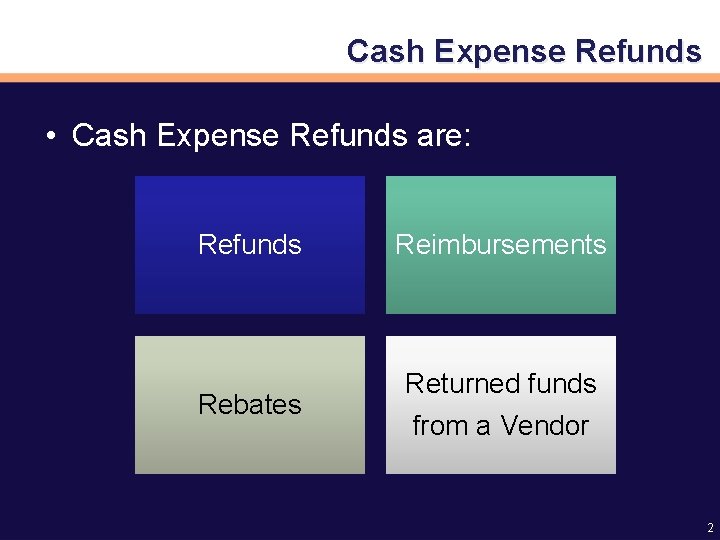 Cash Expense Refunds

• Cash Expense Refunds are:

Refunds

Reimbursements

Rebates

Returned funds from a Vendor

2